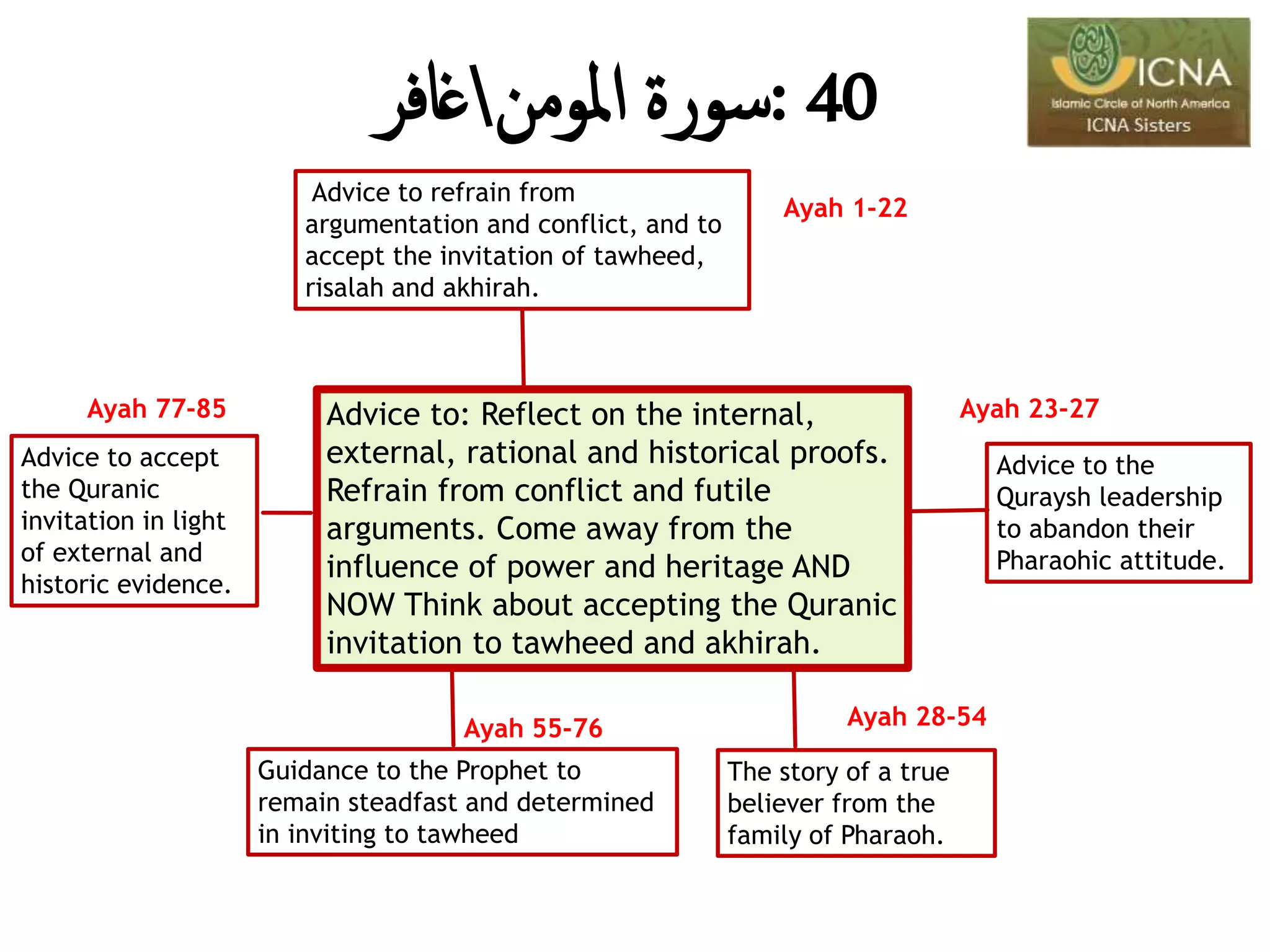 40 :سورة المومن\غافر

ICNA
Islamic Circle of North America
ICNA Sisters

Advice to refrain from argumentation and conflict, and to accept the invitation of tawheed, risalah and akhirah.

Ayah 1-22

Ayah 77-85

Advice to accept the Quranic invitation in light of external and historic evidence.

Advice to: Reflect on the internal, external, rational and historical proofs. Refrain from conflict and futile arguments. Come away from the influence of power and heritage AND NOW Think about accepting the Quranic invitation to tawheed and akhirah.

Ayah 23-27

Advice to the Quraysh leadership to abandon their Pharaohic attitude.

Ayah 55-76

Guidance to the Prophet to remain steadfast and determined in inviting to tawheed

Ayah 28-54

The story of a true believer from the family of Pharaoh.